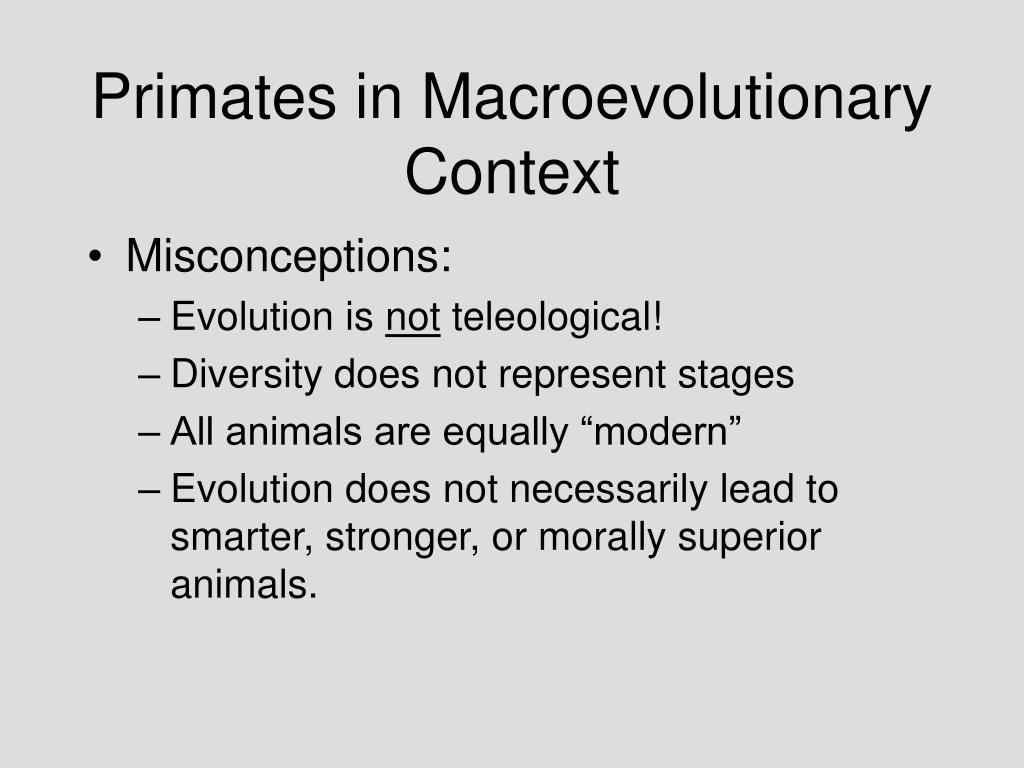 Primates in Macroevolutionary Context

• Misconceptions:
– Evolution is not teleological!
– Diversity does not represent stages
– All animals are equally “modern”
– Evolution does not necessarily lead to smarter, stronger, or morally superior animals.